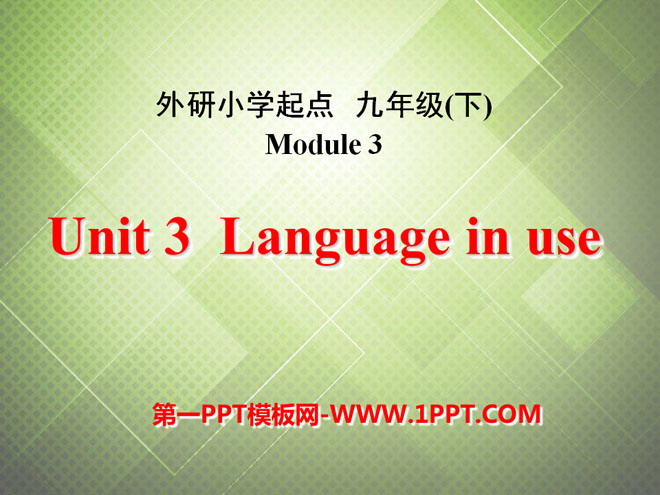 外研小学起点 九年级(下)
Module 3

Unit 3 Language in use

第一PPT模板网-WWW.1PPT.COM